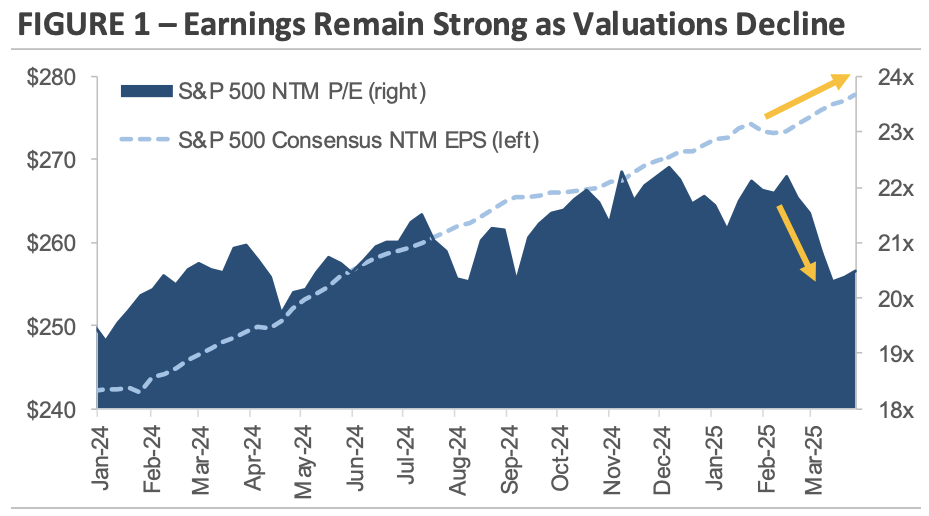 FIGURE 1 – Earnings Remain Strong as Valuations Decline

S&P 500 NTM P/E (right)
S&P 500 Consensus NTM EPS (left)

$280
$270
$260
$250
$240

24x
23x
22x
21x
20x
19x
18x

Jan-24
Feb-24
Mar-24
Apr-24
May-24
Jun-24
Jul-24
Aug-24
Sep-24
Oct-24
Nov-24
Dec-24
Jan-25
Feb-25
Mar-25